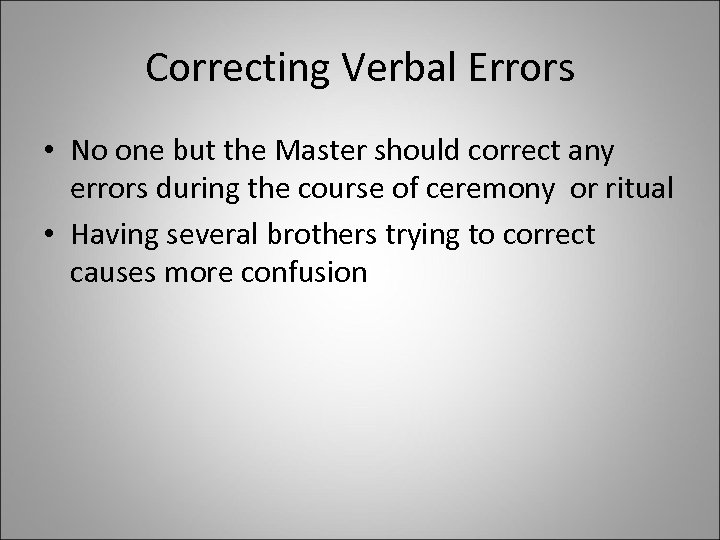 Correcting Verbal Errors

• No one but the Master should correct any errors during the course of ceremony  or ritual

• Having several brothers trying to correct causes more confusion